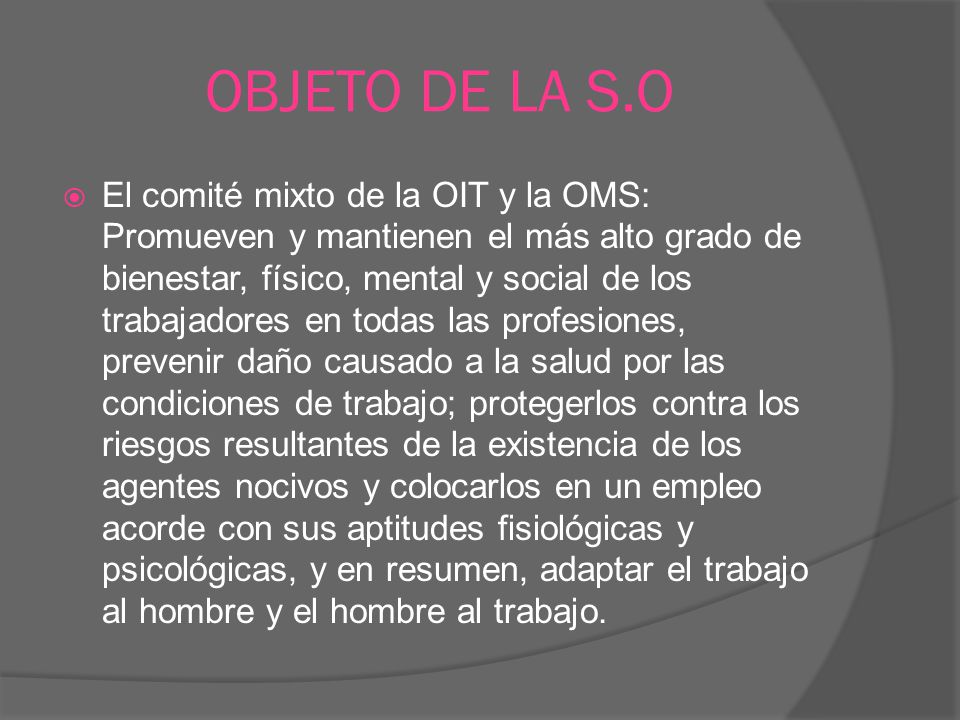 OBJETO DE LA S.O

El comité mixto de la OIT y la OMS: Promueven y mantienen el más alto grado de bienestar, físico, mental y social de los trabajadores en todas las profesiones, prevenir daño causado a la salud por las condiciones de trabajo; protegerlos contra los riesgos resultantes de la existencia de los agentes nocivos y colocarlos en un empleo acorde con sus aptitudes fisiológicas y psicológicas, y en resumen, adaptar el trabajo al hombre y el hombre al trabajo.